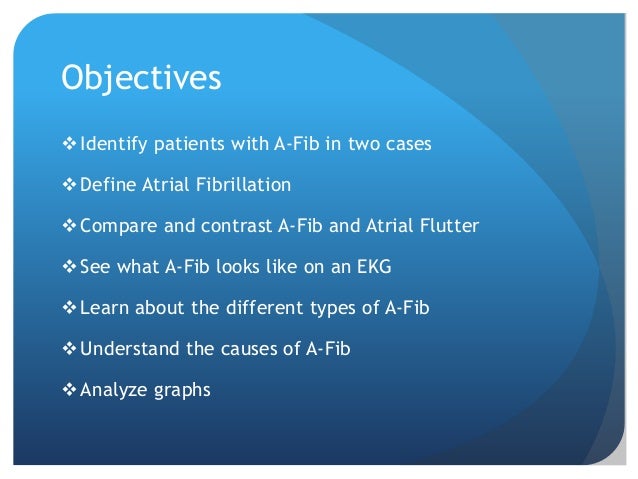 Objectives

❖ Identify patients with A-Fib in two cases

❖ Define Atrial Fibrillation

❖ Compare and contrast A-Fib and Atrial Flutter

❖ See what A-Fib looks like on an EKG

❖ Learn about the different types of A-Fib

❖ Understand the causes of A-Fib

❖ Analyze graphs